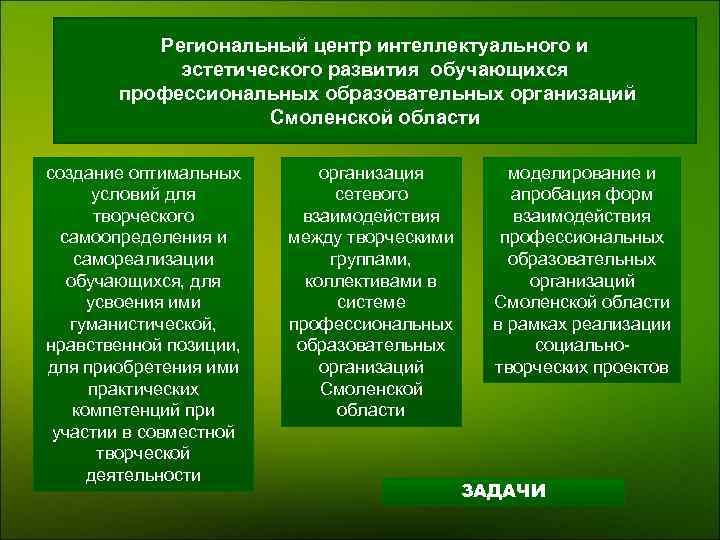 Региональный центр интеллектуального и эстетического развития обучающихся профессиональных образовательных организаций Смоленской области

создание оптимальных условий для творческого самоопределения и самореализации обучающихся, для усвоения ими гуманистической, нравственной позиции, для приобретения ими практических компетенций при участии в совместной творческой деятельности

организация сетевого взаимодействия между творческими группами, коллективами в системе профессиональных образовательных организаций Смоленской области

моделирование и апробация форм взаимодействия профессиональных образовательных организаций Смоленской области в рамках реализации социально-творческих проектов

ЗАДАЧИ